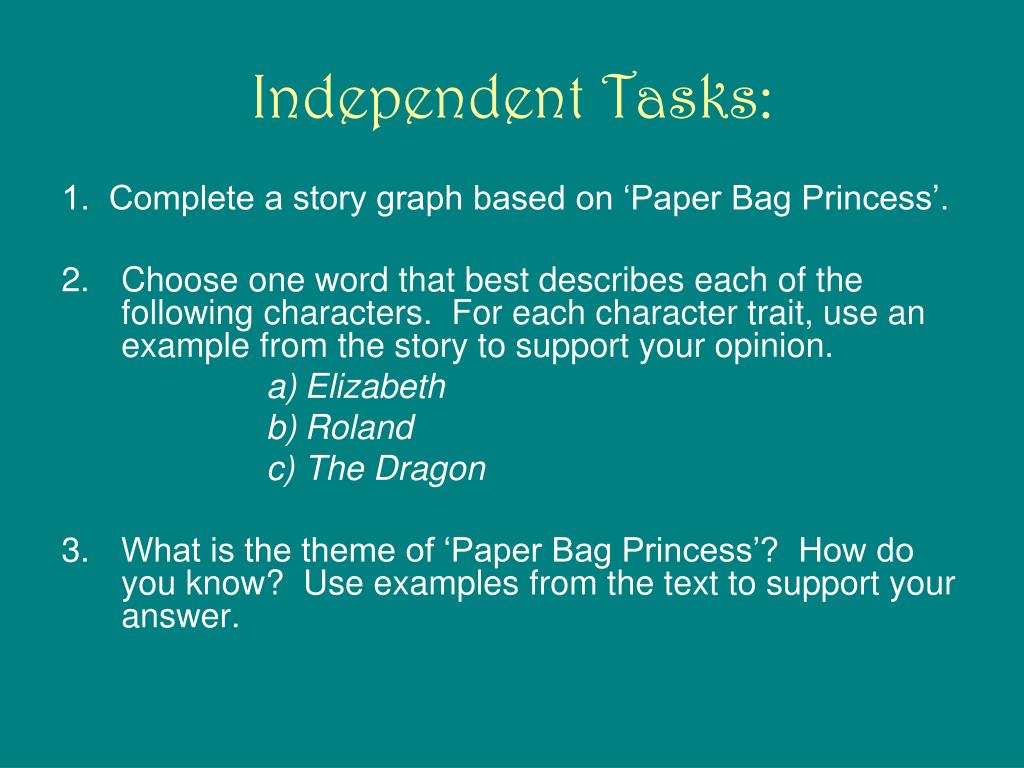 Independent Tasks:

1. Complete a story graph based on ‘Paper Bag Princess’.

2. Choose one word that best describes each of the following characters. For each character trait, use an example from the story to support your opinion.
a) Elizabeth
b) Roland
c) The Dragon

3. What is the theme of ‘Paper Bag Princess’? How do you know? Use examples from the text to support your answer.